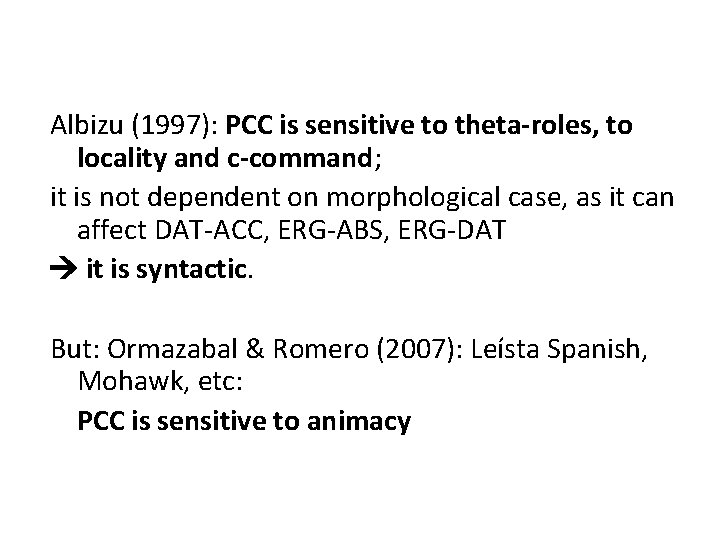 Albizu (1997): PCC is sensitive to theta-roles, to locality and c-command;

it is not dependent on morphological case, as it can affect DAT-ACC, ERG-ABS, ERG-DAT

→ it is syntactic.

But: Ormazabal & Romero (2007): Leísta Spanish, Mohawk, etc:

PCC is sensitive to animacy